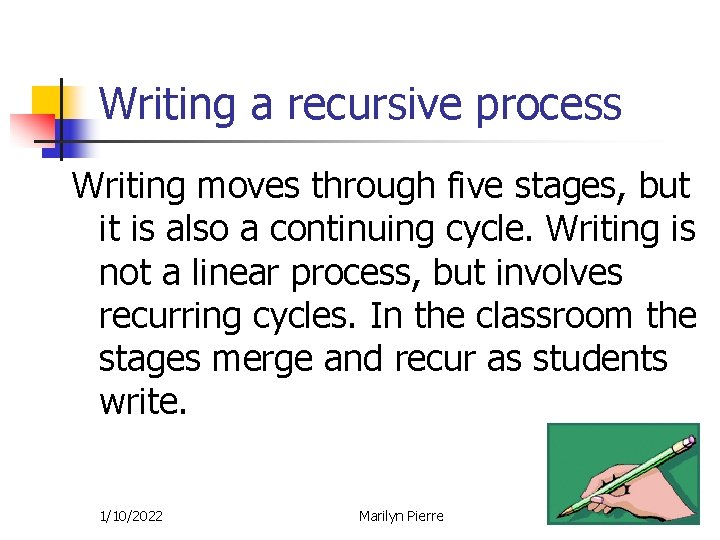 Writing a recursive process

Writing moves through five stages, but it is also a continuing cycle. Writing is not a linear process, but involves recurring cycles. In the classroom the stages merge and recur as students write.

1/10/2022

Marilyn Pierre